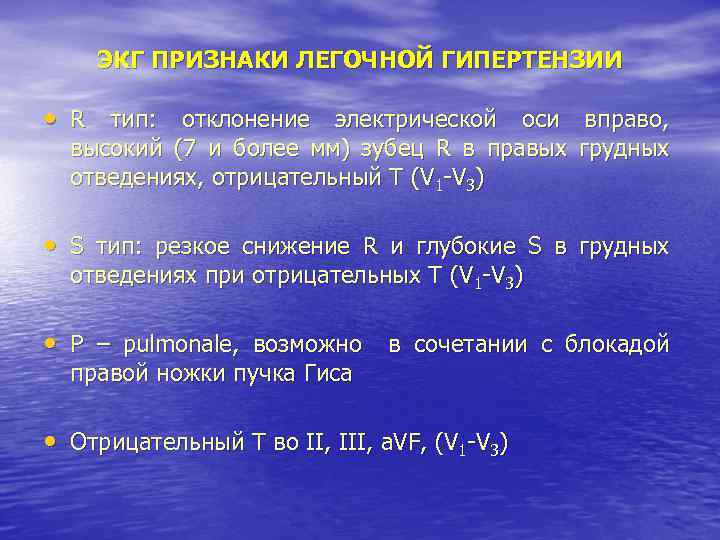 ЭКГ ПРИЗНАКИ ЛЕГОЧНОЙ ГИПЕРТЕНЗИИ

• R тип: отклонение электрической оси вправо, высокий (7 и более мм) зубец R в правых грудных отведениях, отрицательный T ($V_1$-$V_3$)

• S тип: резкое снижение R и глубокие S в грудных отведениях при отрицательных T ($V_1$-$V_3$)

• P – pulmonale, возможно в сочетании с блокадой правой ножки пучка Гиса

• Отрицательный T во II, III, aVF, ($V_1$-$V_3$)